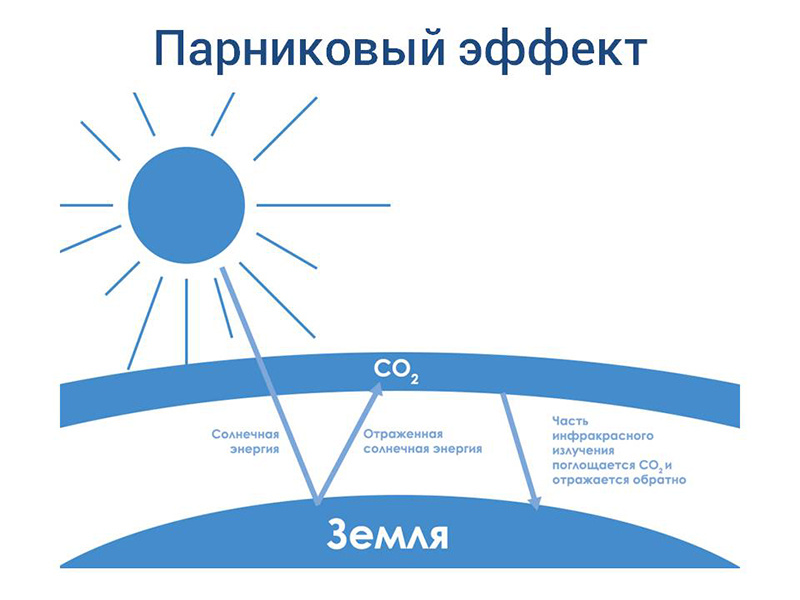 Парниковый эффект

$CO_2$

Солнечная энергия

Отраженная солнечная энергия

Часть инфракрасного излучения поглощается $CO_2$ и отражается обратно

Земля